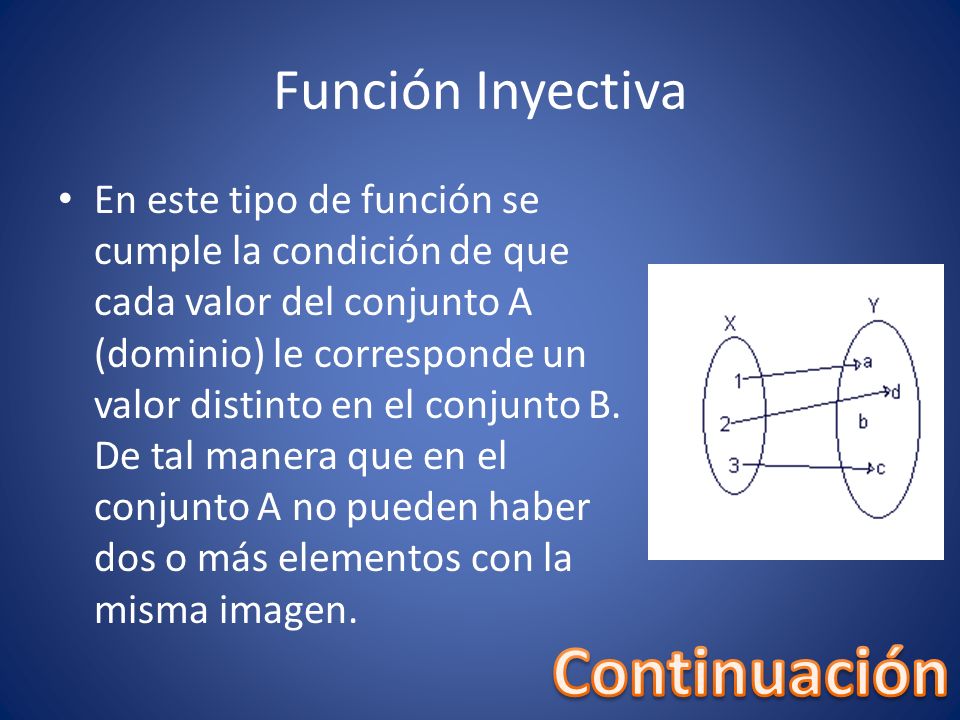 Función Inyectiva

• En este tipo de función se cumple la condición de que cada valor del conjunto A (dominio) le corresponde un valor distinto en el conjunto B. De tal manera que en el conjunto A no pueden haber dos o más elementos con la misma imagen.

X
Y
1
2
3
a
d
b
c

Continuación